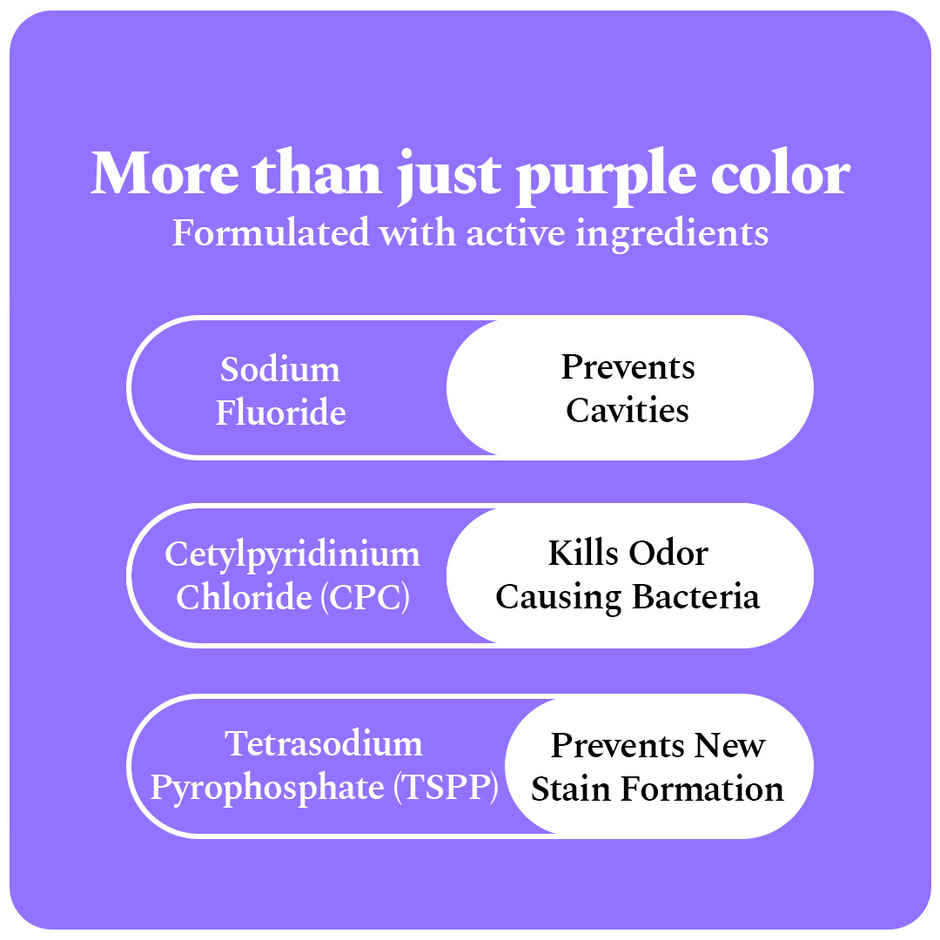 More than just purple color
Formulated with active ingredients

Sodium Fluoride

Prevents Cavities

Cetylpyridinium Chloride (CPC)

Kills Odor Causing Bacteria

Tetrasodium Pyrophosphate (TSPP)

Prevents New Stain Formation